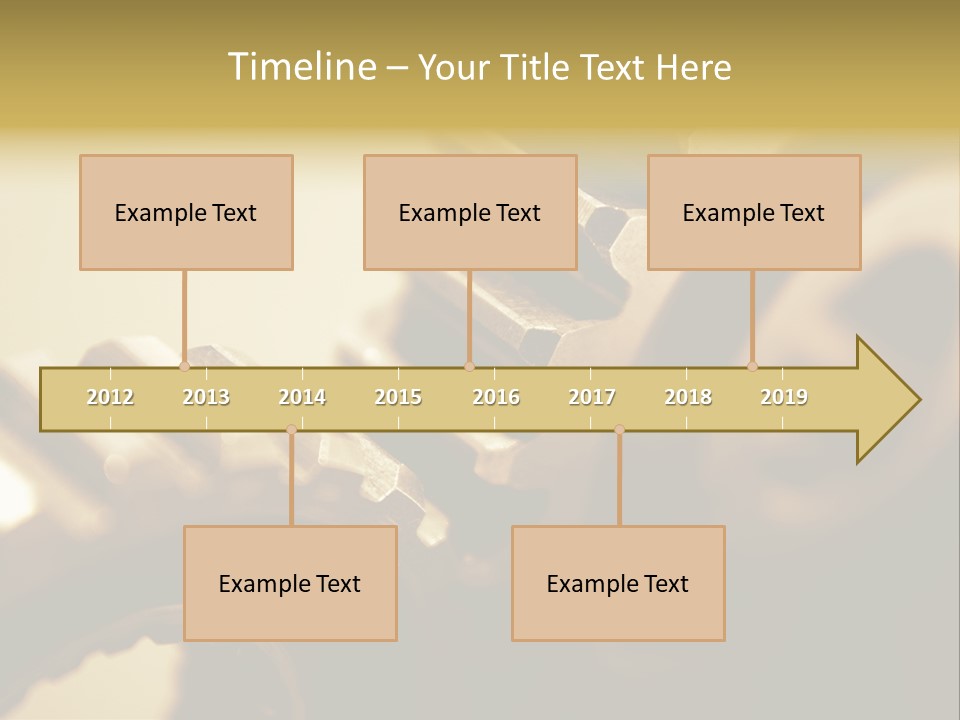 Timeline – Your Title Text Here

Example Text

Example Text

Example Text

2012 2013 2014 2015 2016 2017 2018 2019

Example Text

Example Text